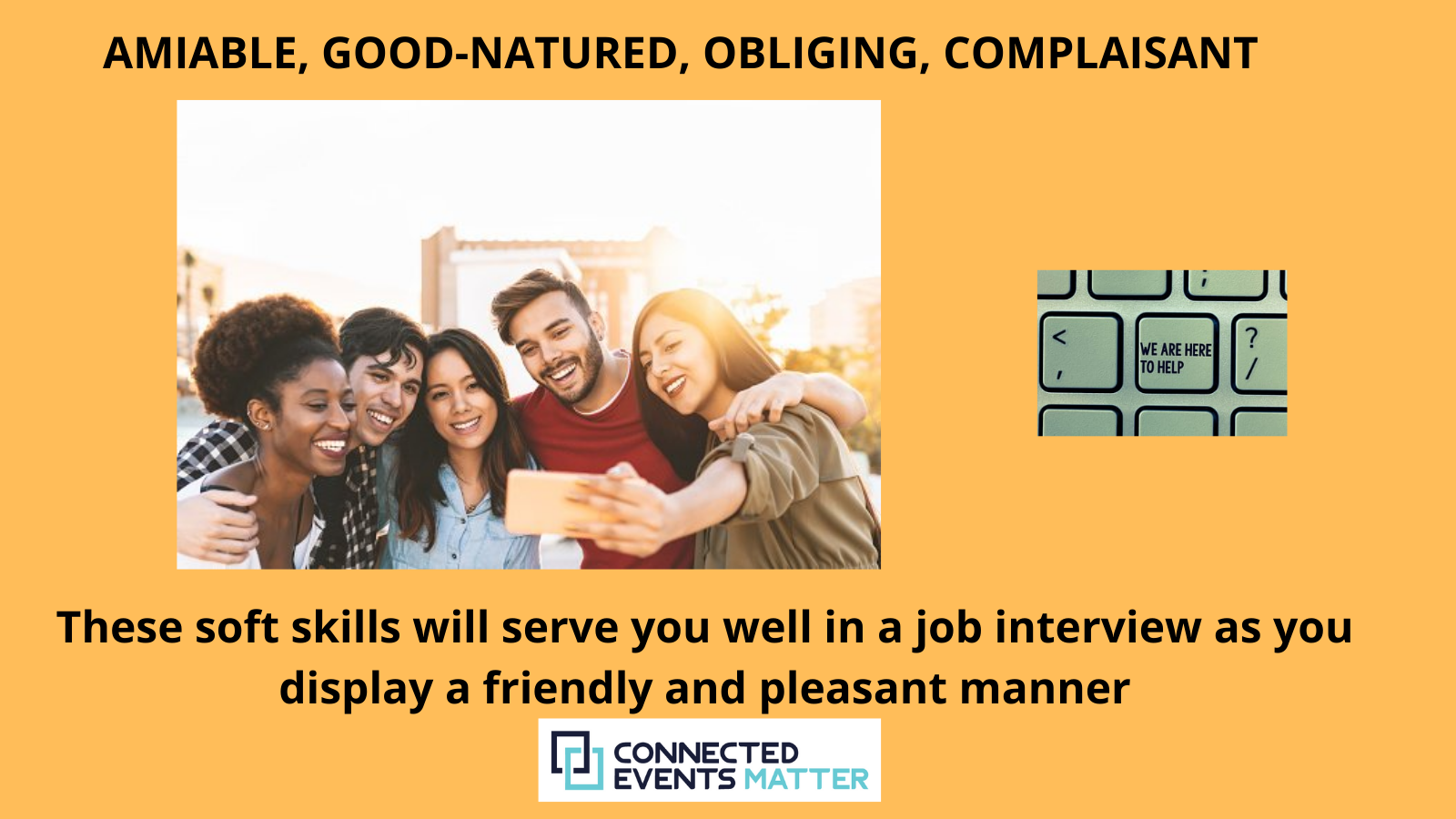 AMIABLE, GOOD-NATURED, OBLIGING, COMPLAISANT

<
,
WE ARE HERE TO HELP
?
/

These soft skills will serve you well in a job interview as you display a friendly and pleasant manner

CONNECTED EVENTS MATTER